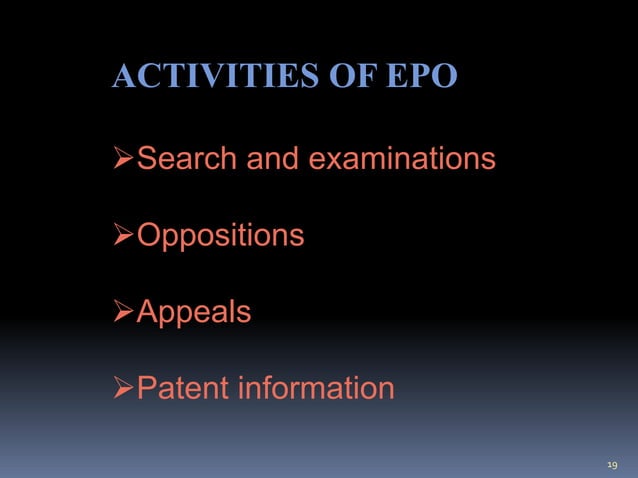 ACTIVITIES OF EPO

➢Search and examinations

➢Oppositions

➢Appeals

➢Patent information

19